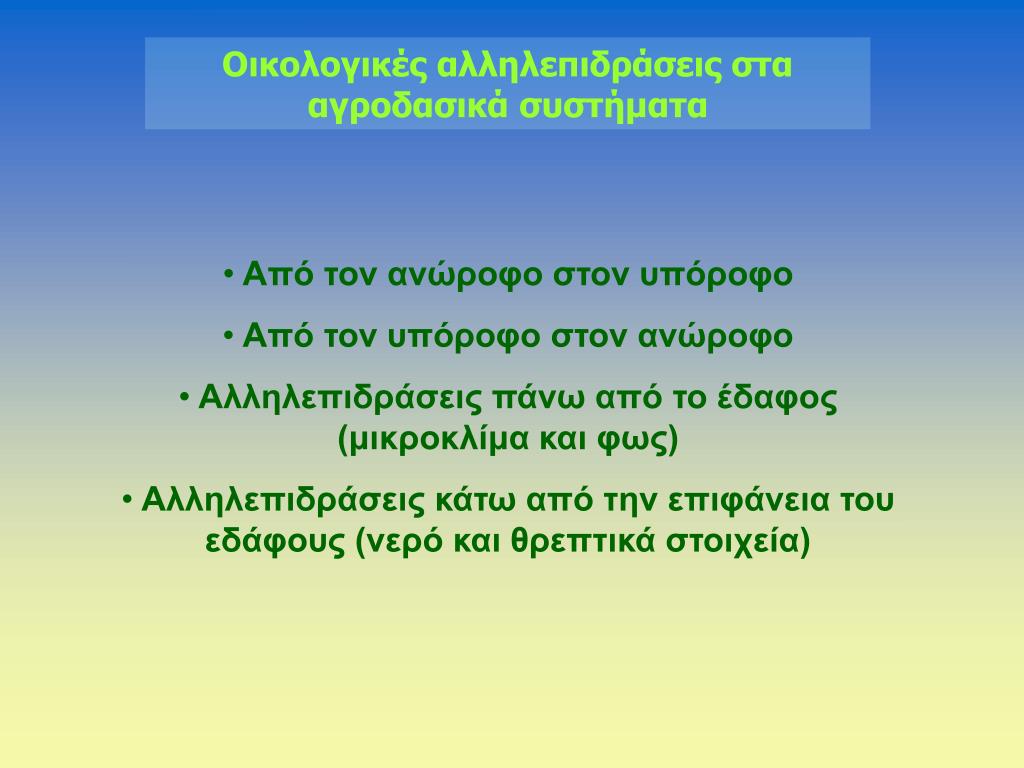 Οικολογικές αλληλεπιδράσεις στα αγροδασικά συστήματα

• Από τον ανώροφο στον υπόροφο

• Από τον υπόροφο στον ανώροφο

• Αλληλεπιδράσεις πάνω από το έδαφος (μικροκλίμα και φως)

• Αλληλεπιδράσεις κάτω από την επιφάνεια του εδάφους (νερό και θρεπτικά στοιχεία)